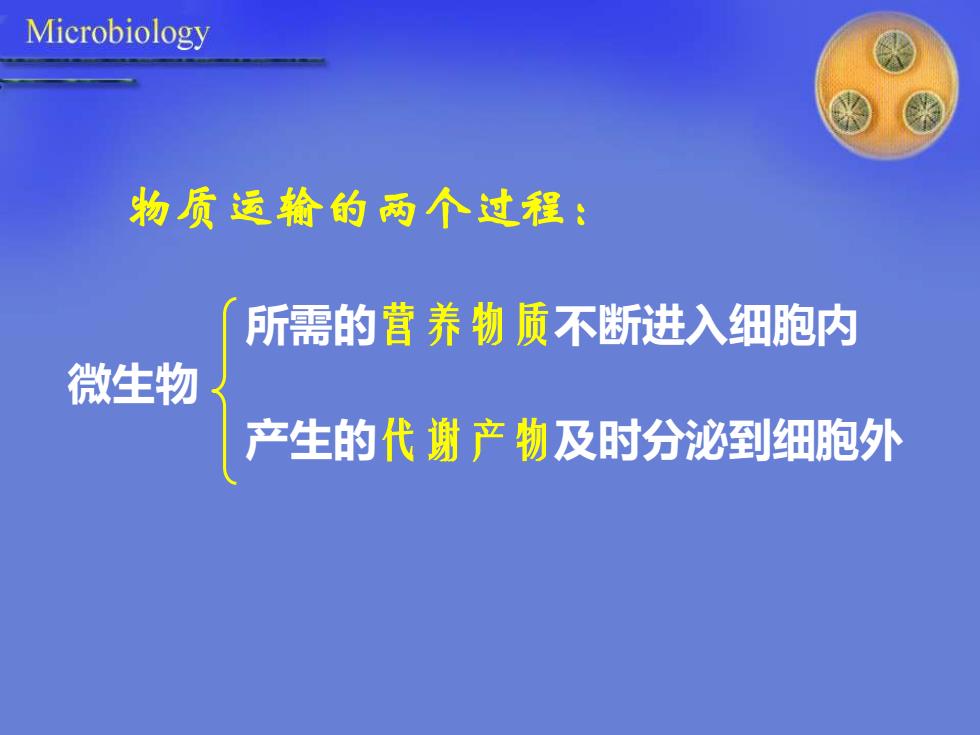 Microbiology

物质运输的两个过程：

微生物

所需的营养物质不断进入细胞内

产生的代谢产物及时分泌到细胞外